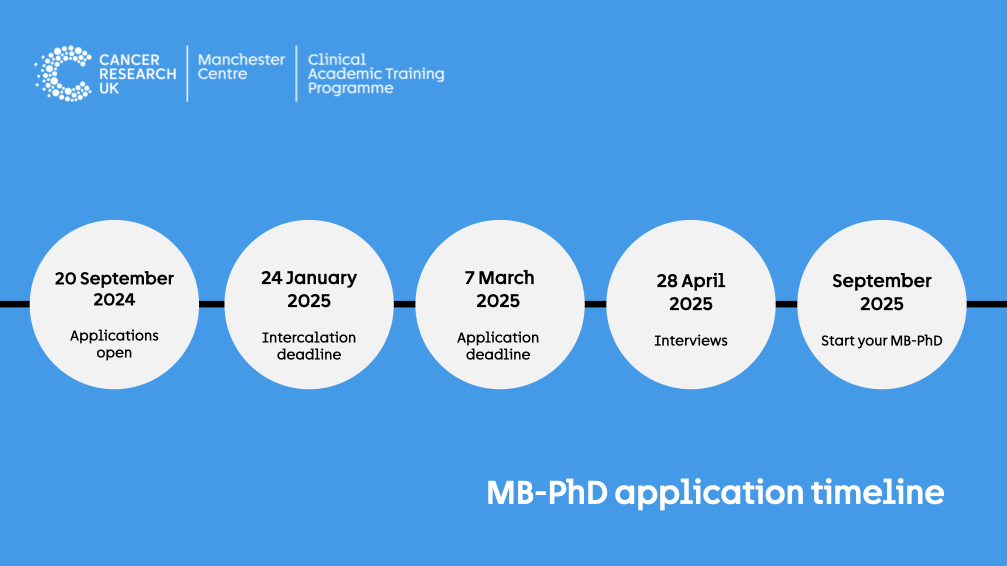 CANCER RESEARCH UK

Manchester Centre

Clinical Academic Training Programme

20 September 2024

Applications open

24 January 2025

Intercalation deadline

7 March 2025

Application deadline

28 April 2025

Interviews

September 2025

Start your MB-PhD

MB-PhD application timeline